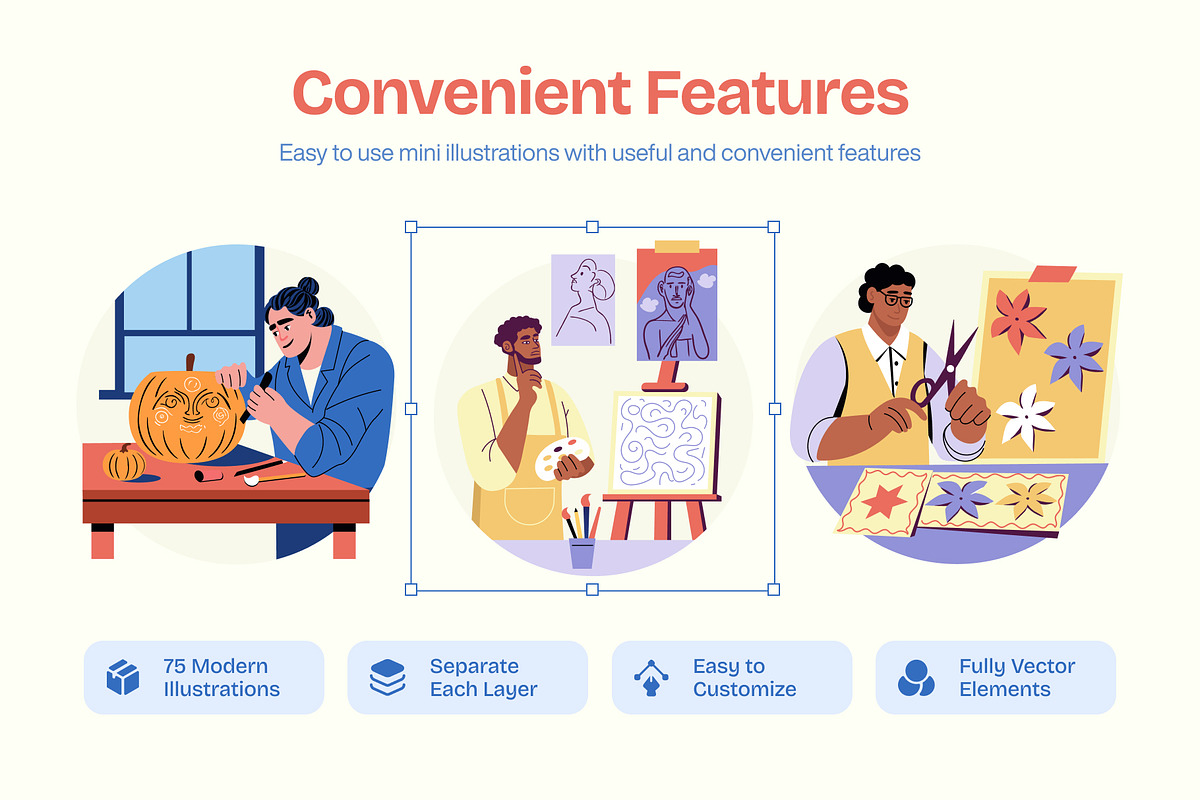 Convenient Features

Easy to use mini illustrations with useful and convenient features

75 Modern Illustrations

Separate Each Layer

Easy to Customize

Fully Vector Elements